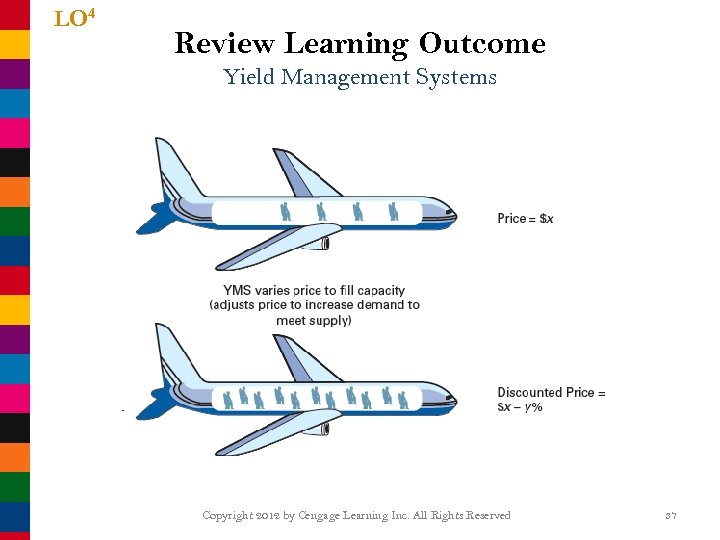 LO$^4$

Review Learning Outcome

Yield Management Systems

Price = $\$x$

YMS varies price to fill capacity (adjusts price to increase demand to meet supply)

Discounted Price = $\$x - y\%$

Copyright 2012 by Cengage Learning Inc. All Rights Reserved

37